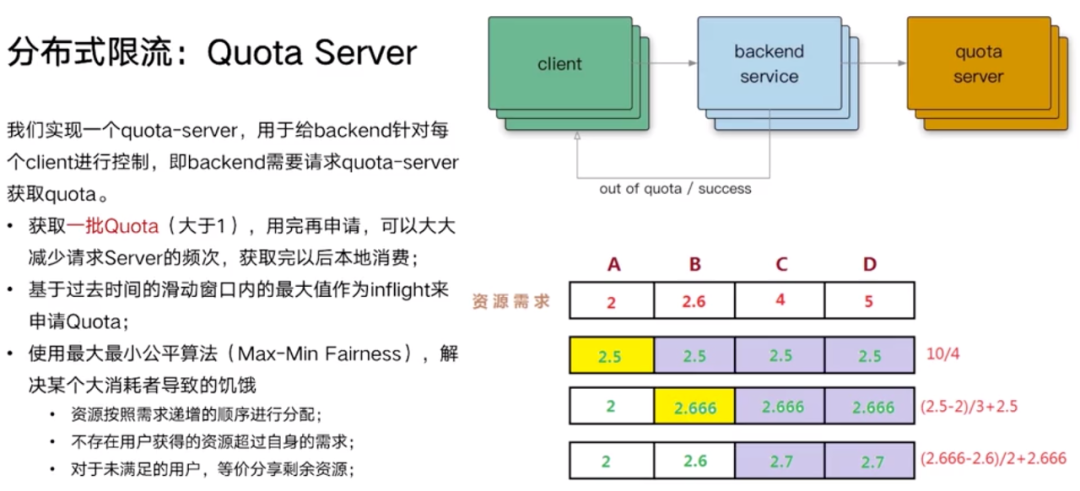 分布式限流：Quota Server

我们实现一个quota-server，用于给backend针对每个client进行控制，即backend需要请求quota-server获取quota。

• 获取一批Quota（大于1），用完再申请，可以大大减少请求Server的频次，获取完以后本地消费；
• 基于过去时间的滑动窗口内的最大值作为inflight来申请Quota；
• 使用最大最小公平算法（Max-Min Fairness），解决某个大消耗者导致的饥饿
  • 资源按照需求递增的顺序进行分配；
  • 不存在用户获得的资源超过自身的需求；
  • 对于未满足的用户，等价分享剩余资源；

client

backend service

quota server

out of quota / success

| | A | B | C | D | |
|---|---|---|---|---|---|
| 资源需求 | 2 | 2.6 | 4 | 5 | |
| | 2.5 | 2.5 | 2.5 | 2.5 | 10/4 |
| | 2 | 2.666 | 2.666 | 2.666 | (2.5-2)/3+2.5 |
| | 2 | 2.6 | 2.7 | 2.7 | (2.666-2.6)/2+2.666 |